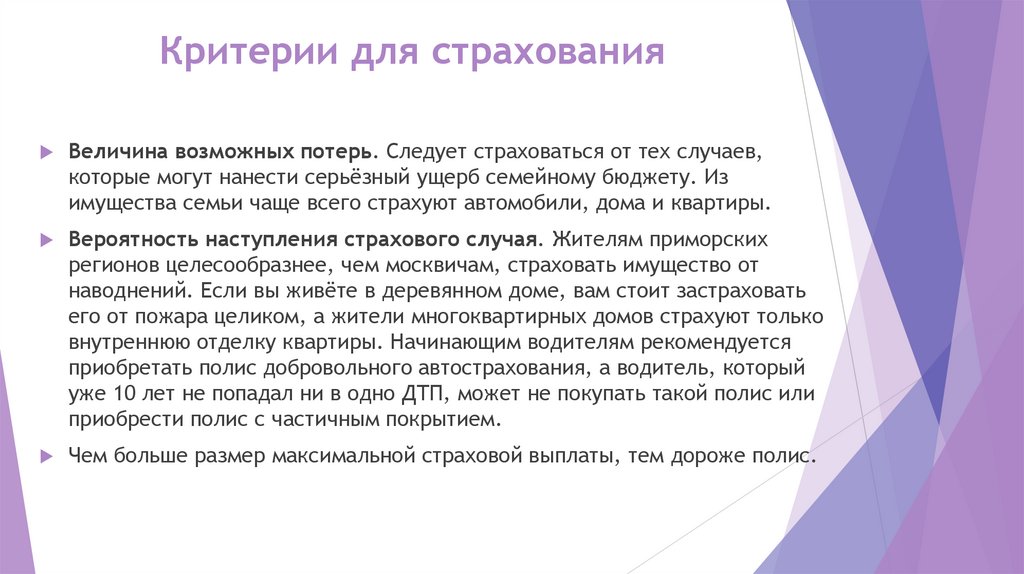 Критерии для страхования

Величина возможных потерь. Следует страховаться от тех случаев, которые могут нанести серьёзный ущерб семейному бюджету. Из имущества семьи чаще всего страхуют автомобили, дома и квартиры.

Вероятность наступления страхового случая. Жителям приморских регионов целесообразнее, чем москвичам, страховать имущество от наводнений. Если вы живёте в деревянном доме, вам стоит застраховать его от пожара целиком, а жители многоквартирных домов страхуют только внутреннюю отделку квартиры. Начинающим водителям рекомендуется приобретать полис добровольного автострахования, а водитель, который уже 10 лет не попадал ни в одно ДТП, может не покупать такой полис или приобрести полис с частичным покрытием.

Чем больше размер максимальной страховой выплаты, тем дороже полис.